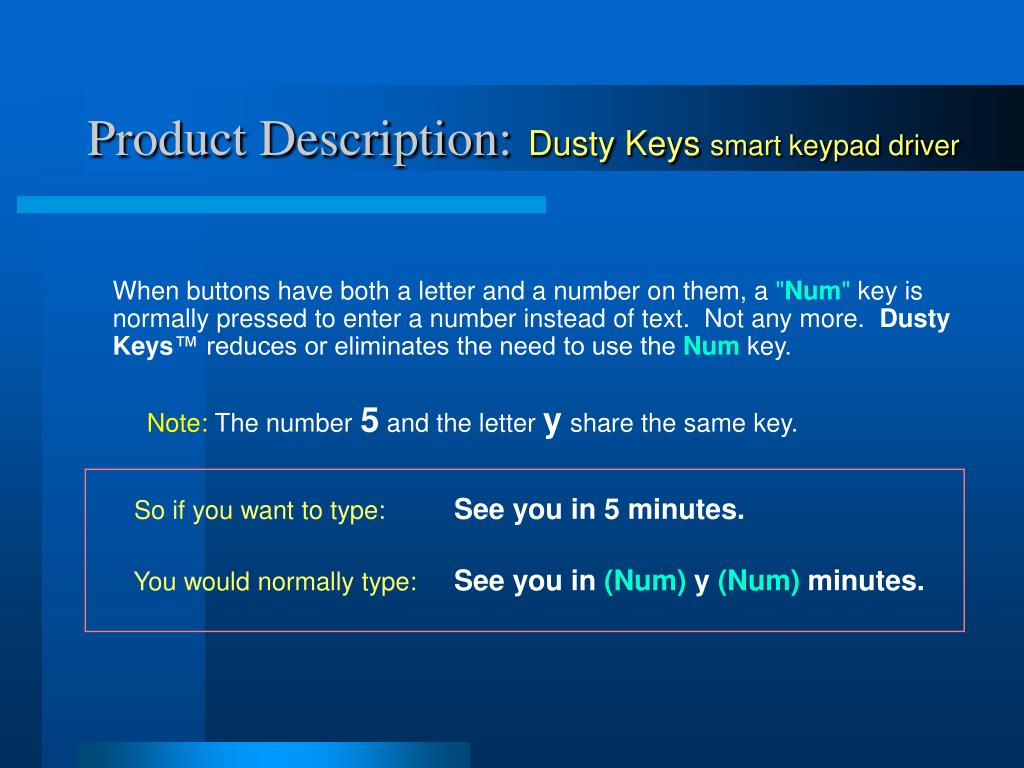 Product Description: Dusty Keys smart keypad driver

When buttons have both a letter and a number on them, a "Num" key is normally pressed to enter a number instead of text. Not any more. Dusty Keys™ reduces or eliminates the need to use the Num key.

Note: The number 5 and the letter y share the same key.

So if you want to type: See you in 5 minutes.

You would normally type: See you in (Num) y (Num) minutes.